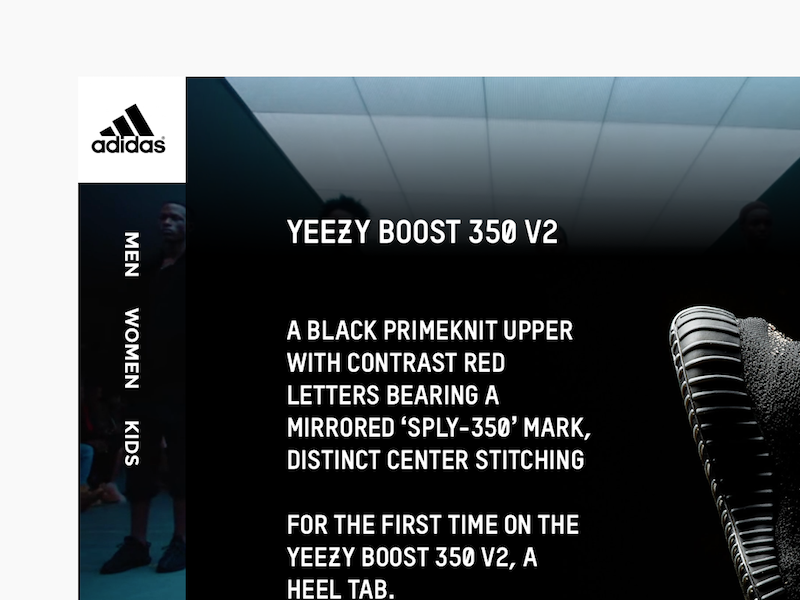 adidas

MEN

WOMEN

KIDS

YEEZY BOOST 350 V2

A BLACK PRIMEKNIT UPPER WITH CONTRAST RED LETTERS BEARING A MIRRORED 'SPLY-350' MARK, DISTINCT CENTER STITCHING

FOR THE FIRST TIME ON THE YEEZY BOOST 350 V2, A HEEL TAB.